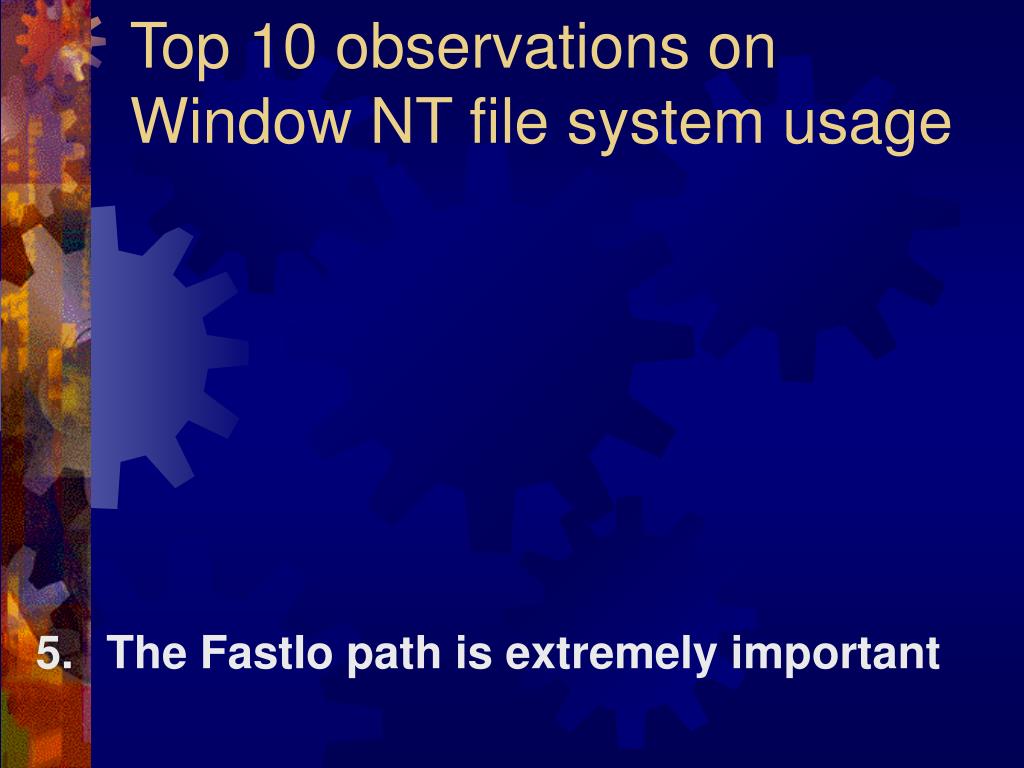 Top 10 observations on Window NT file system usage

5. The FastIo path is extremely important